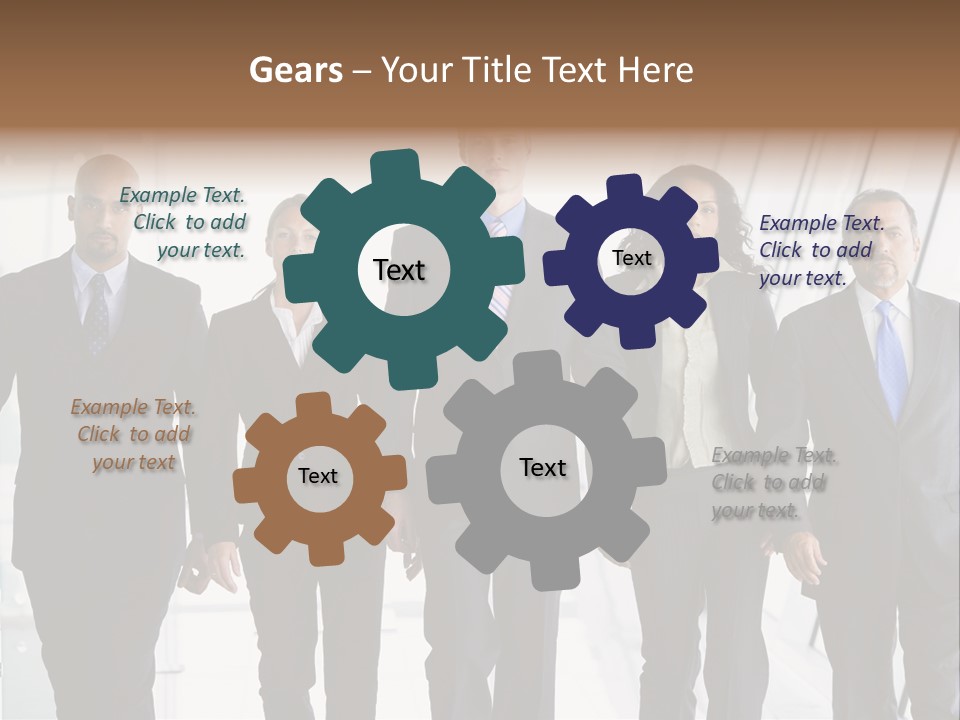 Gears – Your Title Text Here

Example Text. Click to add your text.

Text

Text

Example Text. Click to add your text.

Example Text. Click to add your text

Text

Text

Example Text. Click to add your text.